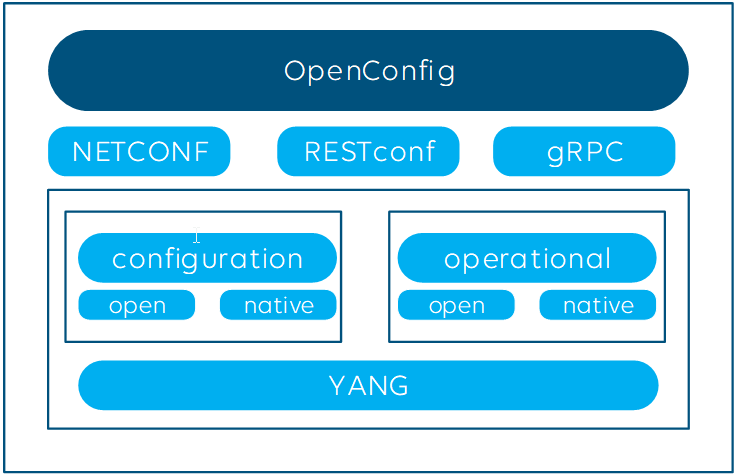 OpenConfig

NETCONF

RESTconf

gRPC

configuration

open

native

operational

open

native

YANG